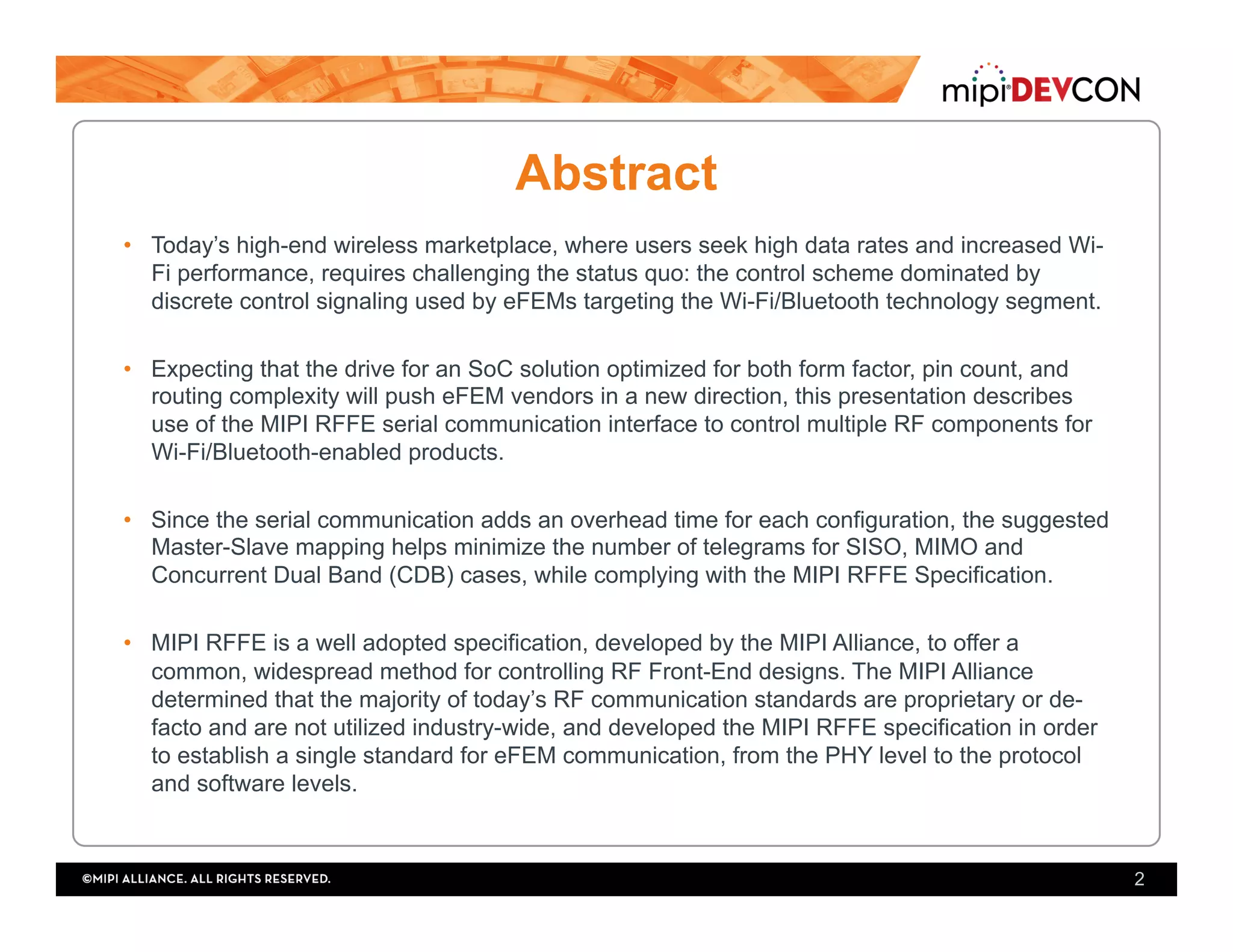 mipi DEVCON

Abstract

• Today's high-end wireless marketplace, where users seek high data rates and increased Wi-Fi performance, requires challenging the status quo: the control scheme dominated by discrete control signaling used by eFEMs targeting the Wi-Fi/Bluetooth technology segment.

• Expecting that the drive for an SoC solution optimized for both form factor, pin count, and routing complexity will push eFEM vendors in a new direction, this presentation describes use of the MIPI RFFE serial communication interface to control multiple RF components for Wi-Fi/Bluetooth-enabled products.

• Since the serial communication adds an overhead time for each configuration, the suggested Master-Slave mapping helps minimize the number of telegrams for SISO, MIMO and Concurrent Dual Band (CDB) cases, while complying with the MIPI RFFE Specification.

• MIPI RFFE is a well adopted specification, developed by the MIPI Alliance, to offer a common, widespread method for controlling RF Front-End designs. The MIPI Alliance determined that the majority of today's RF communication standards are proprietary or de-facto and are not utilized industry-wide, and developed the MIPI RFFE specification in order to establish a single standard for eFEM communication, from the PHY level to the protocol and software levels.

©MIPI ALLIANCE. ALL RIGHTS RESERVED. 2